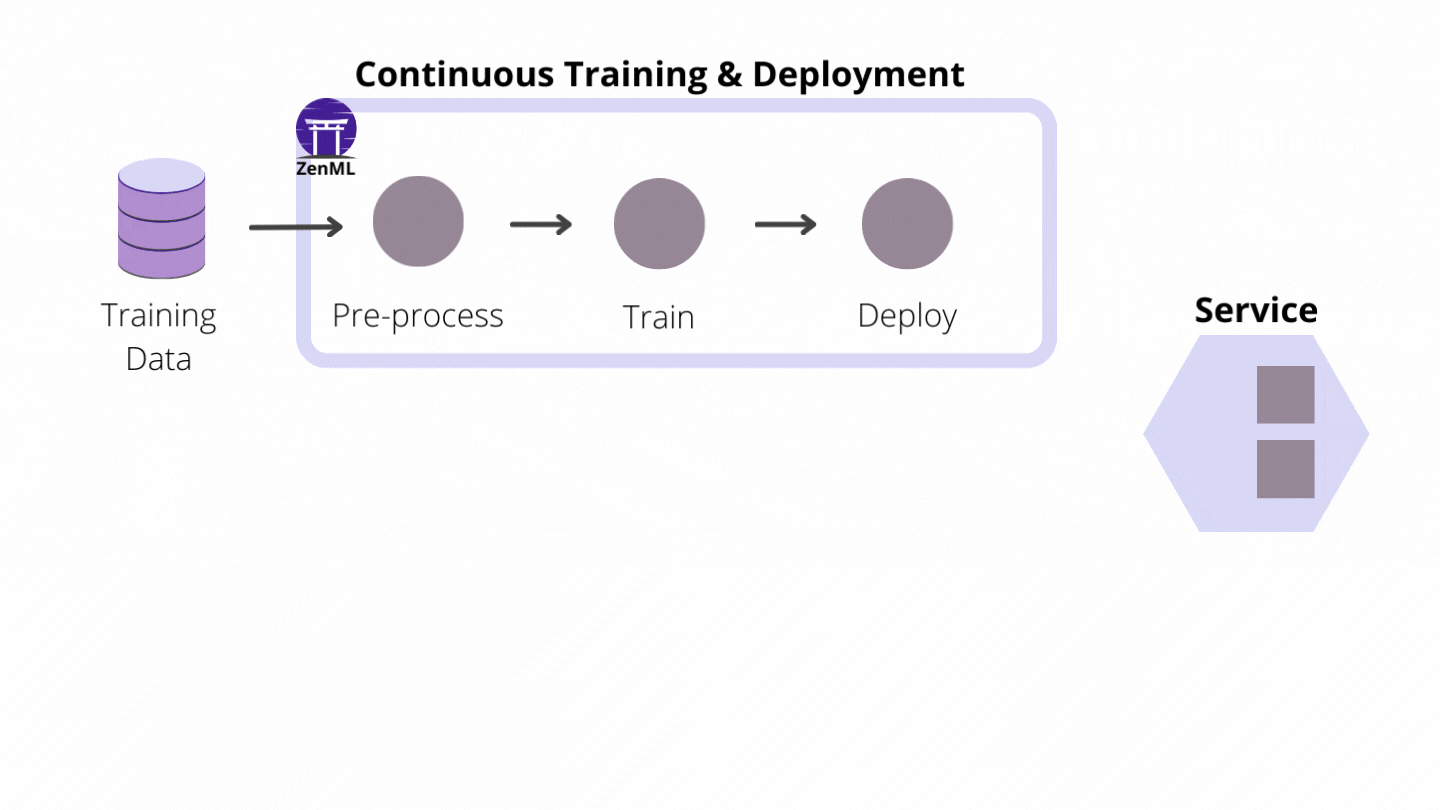 Continuous Training & Deployment

ZenML

Training Data

Pre-process

Train

Deploy

Service